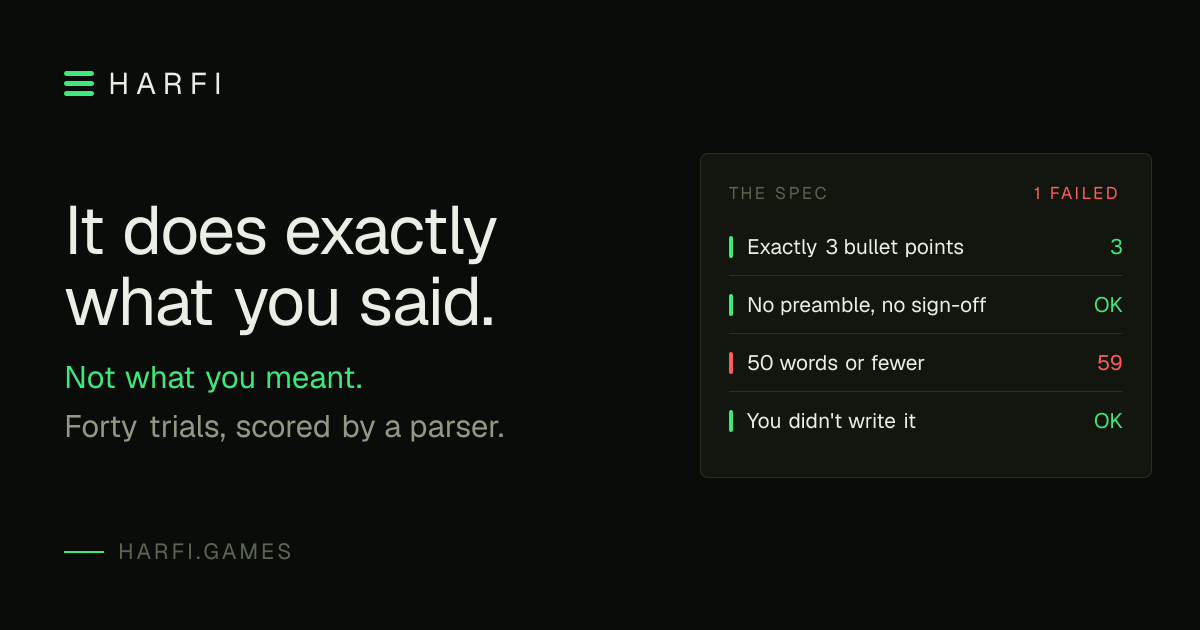 HARFI

It does exactly what you said.

Not what you meant.

Forty trials, scored by a parser.

HARFI.GAMES

THE SPEC 1 FAILED

| | |
|---|---|
| Exactly 3 bullet points | 3 |
| No preamble, no sign-off | OK |
| 50 words or fewer | 59 |
| You didn't write it | OK |